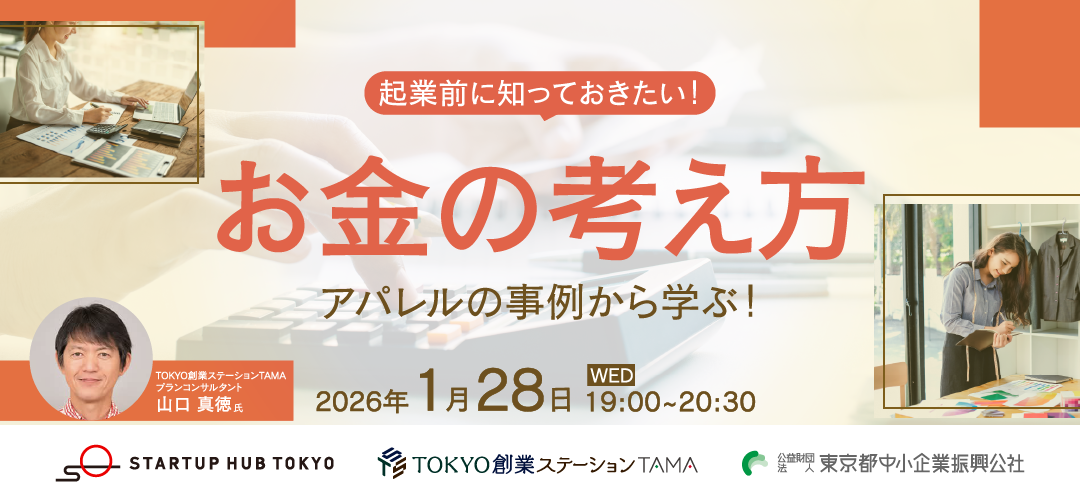 起業前に知っておきたい!

お金の考え方

アパレルの事例から学ぶ!

TOKYO創業ステーションTAMA
プランコンサルタント
山口 真徳 氏

2026年1月28日 WED 19:00~20:30

STARTUP HUB TOKYO

TOKYO創業ステーションTAMA

公益財団法人 東京都中小企業振興公社